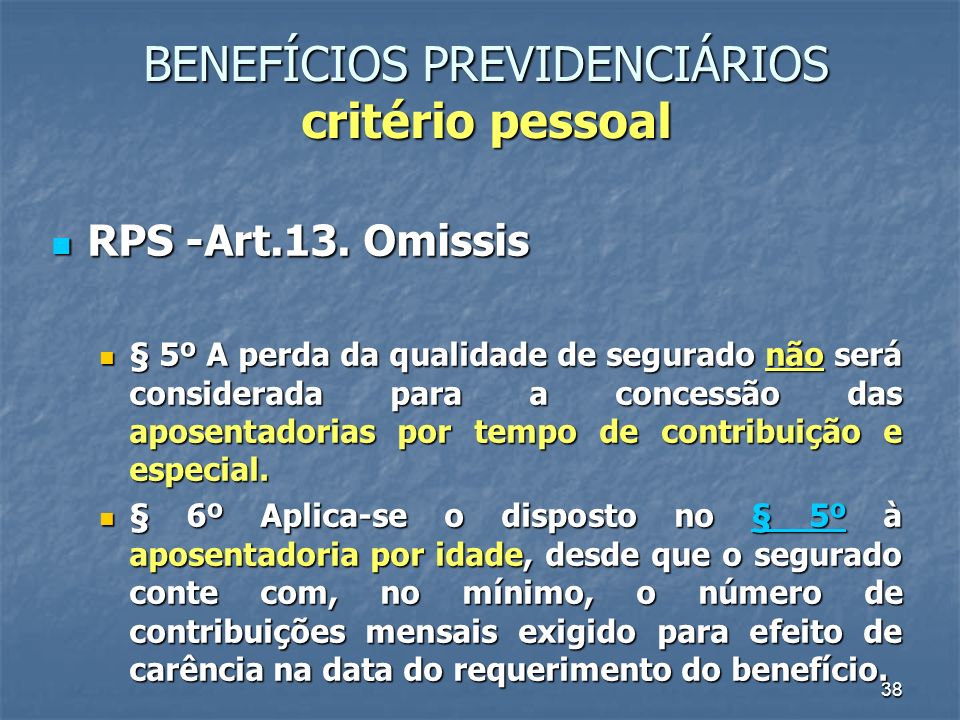 BENEFÍCIOS PREVIDENCIÁRIOS
critério pessoal

RPS -Art.13. Omissis

§ 5º A perda da qualidade de segurado não será considerada para a concessão das aposentadorias por tempo de contribuição e especial.

§ 6º Aplica-se o disposto no § 5º à aposentadoria por idade, desde que o segurado conte com, no mínimo, o número de contribuições mensais exigido para efeito de carência na data do requerimento do benefício.

38